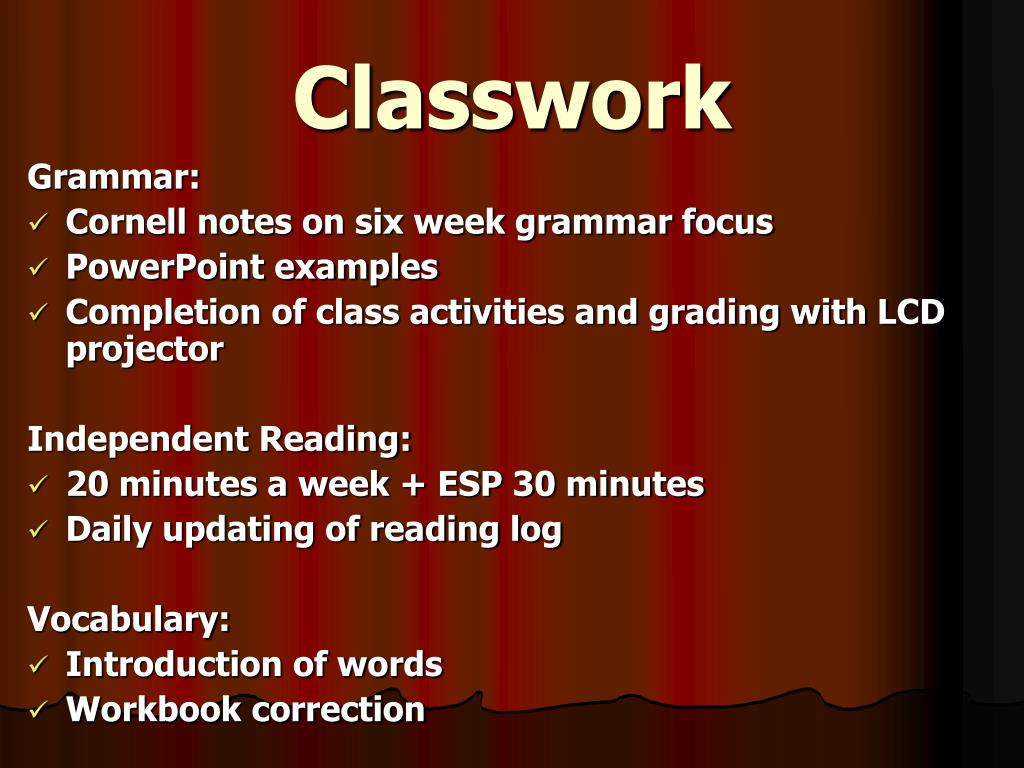 Classwork

Grammar:
✓ Cornell notes on six week grammar focus
✓ PowerPoint examples
✓ Completion of class activities and grading with LCD projector

Independent Reading:
✓ 20 minutes a week + ESP 30 minutes
✓ Daily updating of reading log

Vocabulary:
✓ Introduction of words
✓ Workbook correction